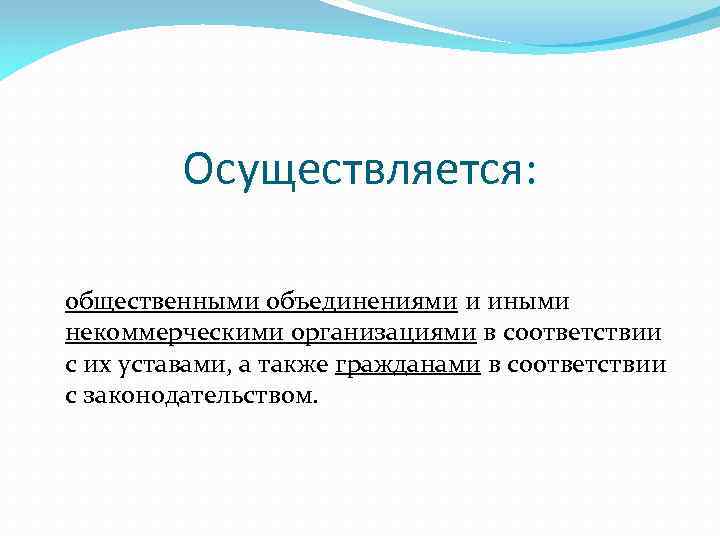 Осуществляется:

общественными объединениями и иными некоммерческими организациями в соответствии с их уставами, а также гражданами в соответствии с законодательством.